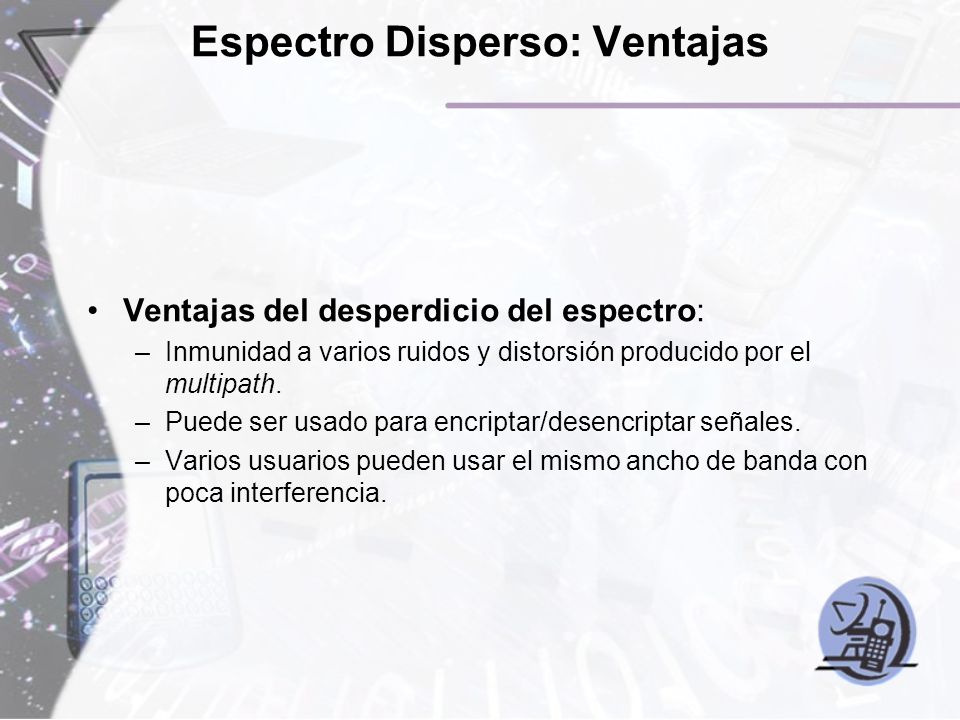 Espectro Disperso: Ventajas

• Ventajas del desperdicio del espectro:
– Inmunidad a varios ruidos y distorsión producido por el multipath.
– Puede ser usado para encriptar/desencriptar señales.
– Varios usuarios pueden usar el mismo ancho de banda con poca interferencia.